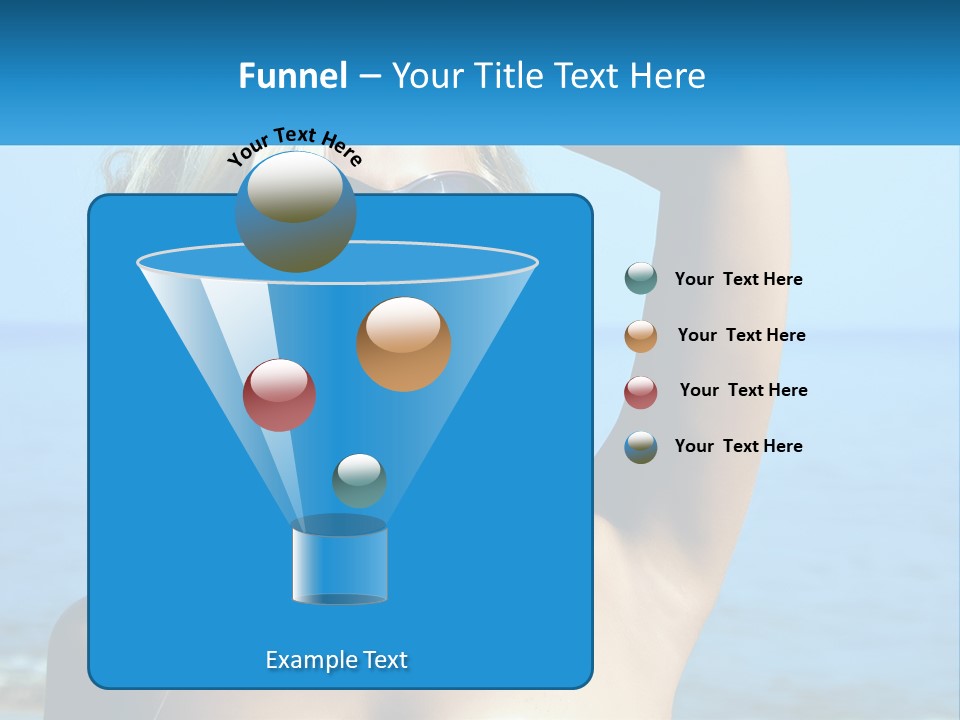 Funnel – Your Title Text Here

Your Text Here

Your Text Here

Your Text Here

Your Text Here

Your Text Here

Example Text